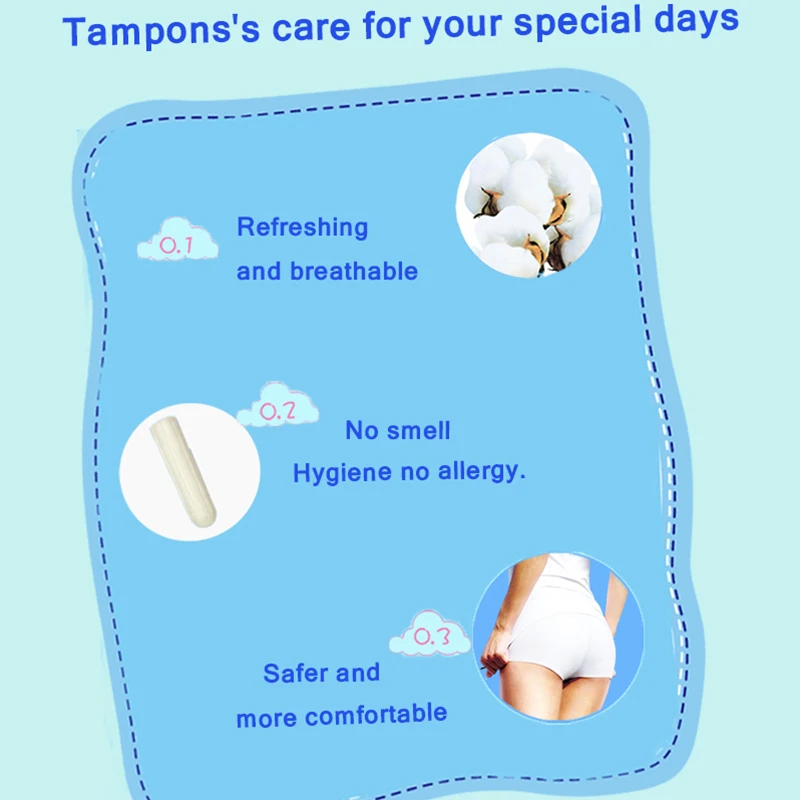 Tampons's care for your special days

0.1

Refreshing
and breathable

0.2

No smell
Hygiene no allergy.

0.3

Safer and
more comfortable